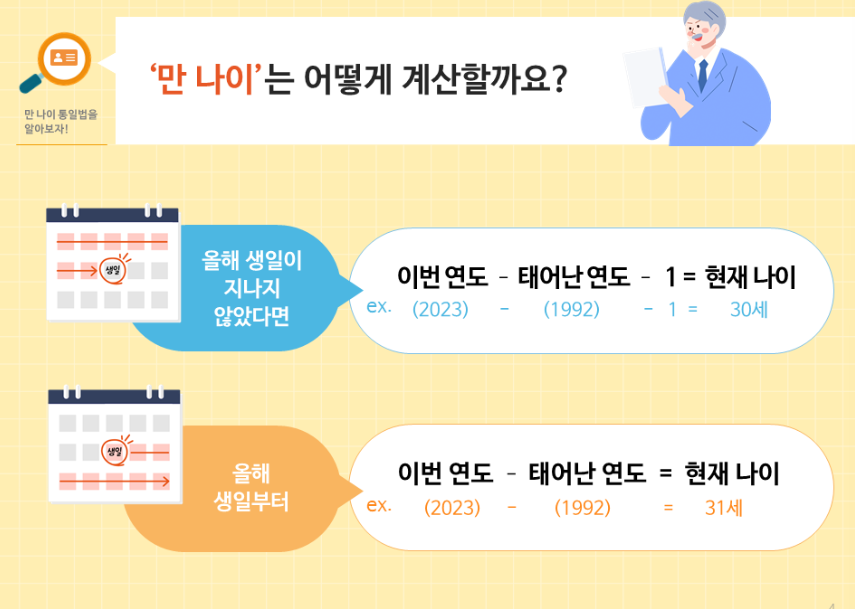 만 나이 통일법을 알아보자!

'만 나이'는 어떻게 계산할까요?

생일

올해 생일이 지나지 않았다면

이번 연도 - 태어난 연도 - 1 = 현재 나이
ex. (2023) - (1992) - 1 = 30세

생일

올해 생일부터

이번 연도 - 태어난 연도 = 현재 나이
ex. (2023) - (1992) = 31세

4